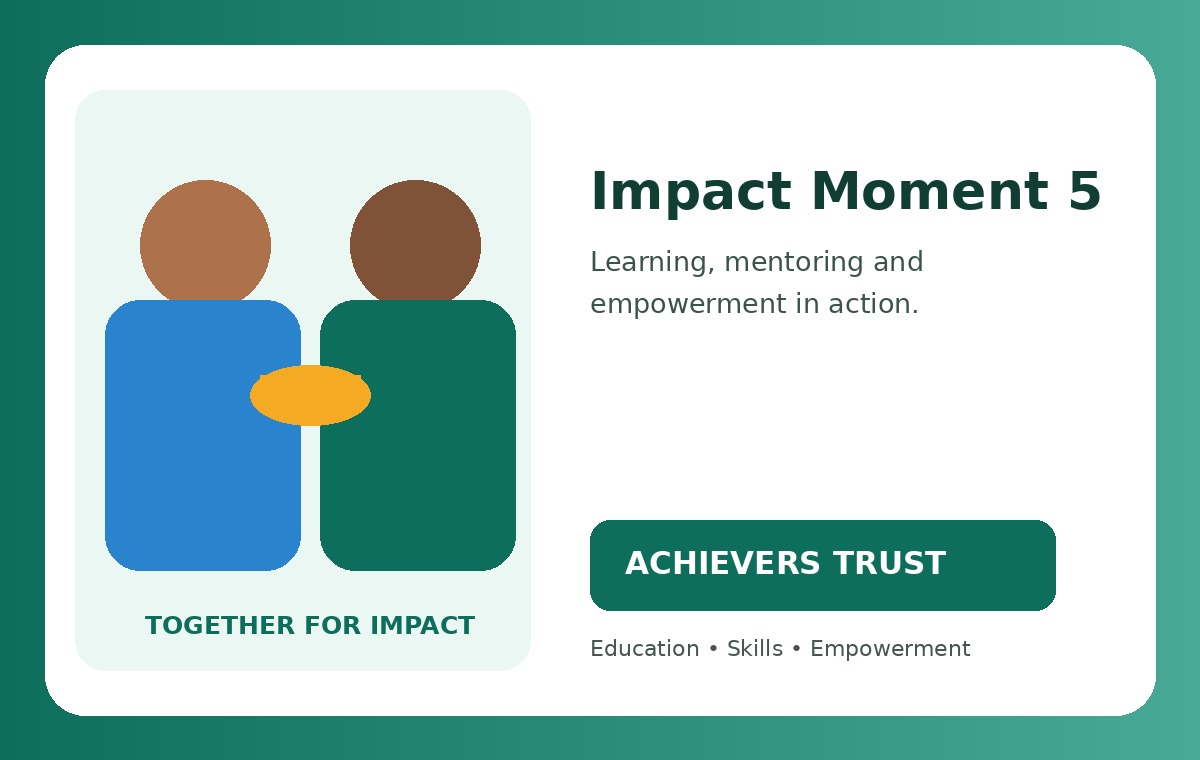 TOGETHER FOR IMPACT

Impact Moment 5

Learning, mentoring and empowerment in action.

ACHIEVERS TRUST

Education • Skills • Empowerment